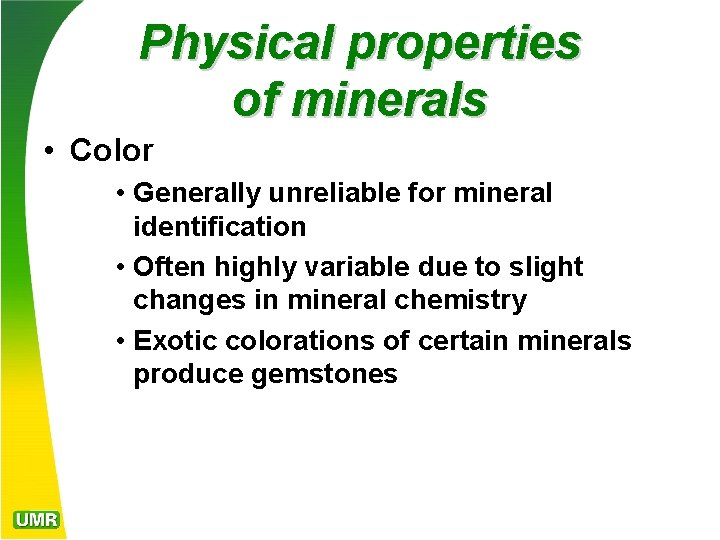 Physical properties of minerals

• Color

• Generally unreliable for mineral identification

• Often highly variable due to slight changes in mineral chemistry

• Exotic colorations of certain minerals produce gemstones

UMR